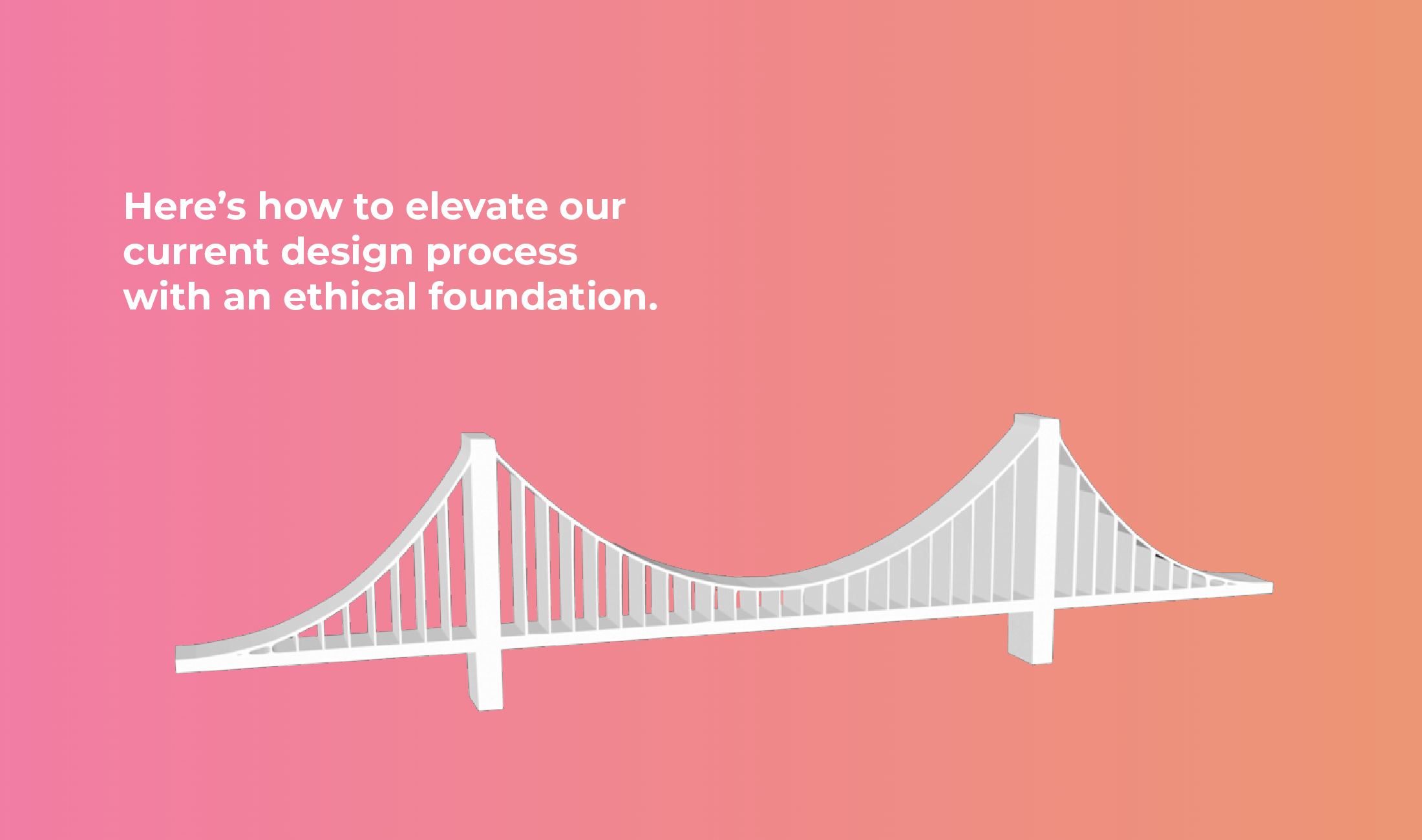 Here’s how to elevate our current design process with an ethical foundation.